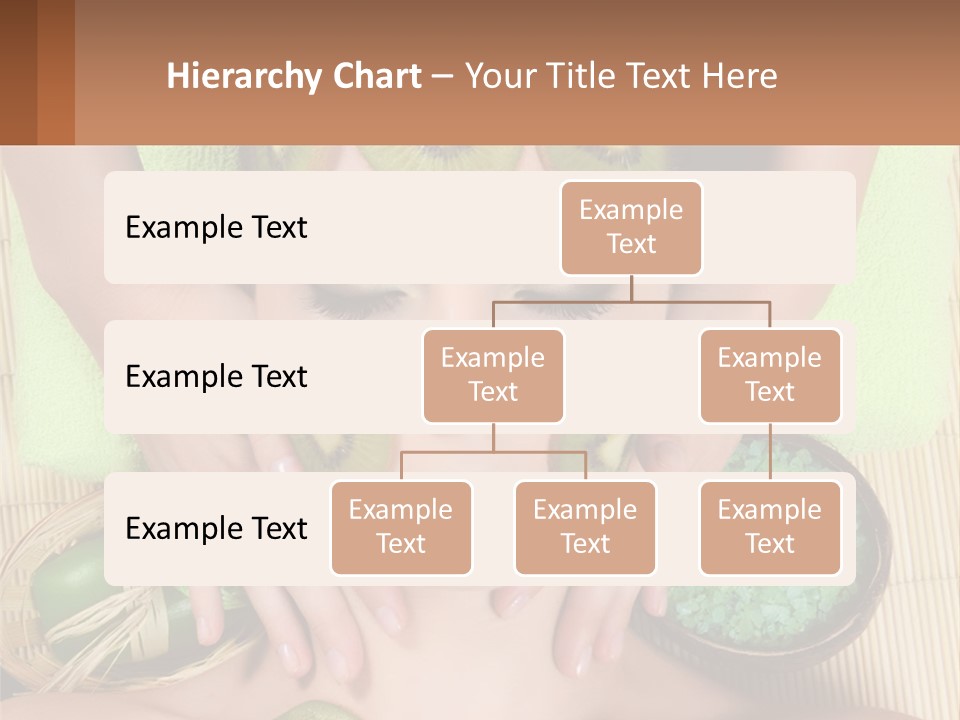 Hierarchy Chart – Your Title Text Here

Example Text

Example Text

Example Text

Example Text

Example Text

Example Text

Example Text

Example Text

Example Text